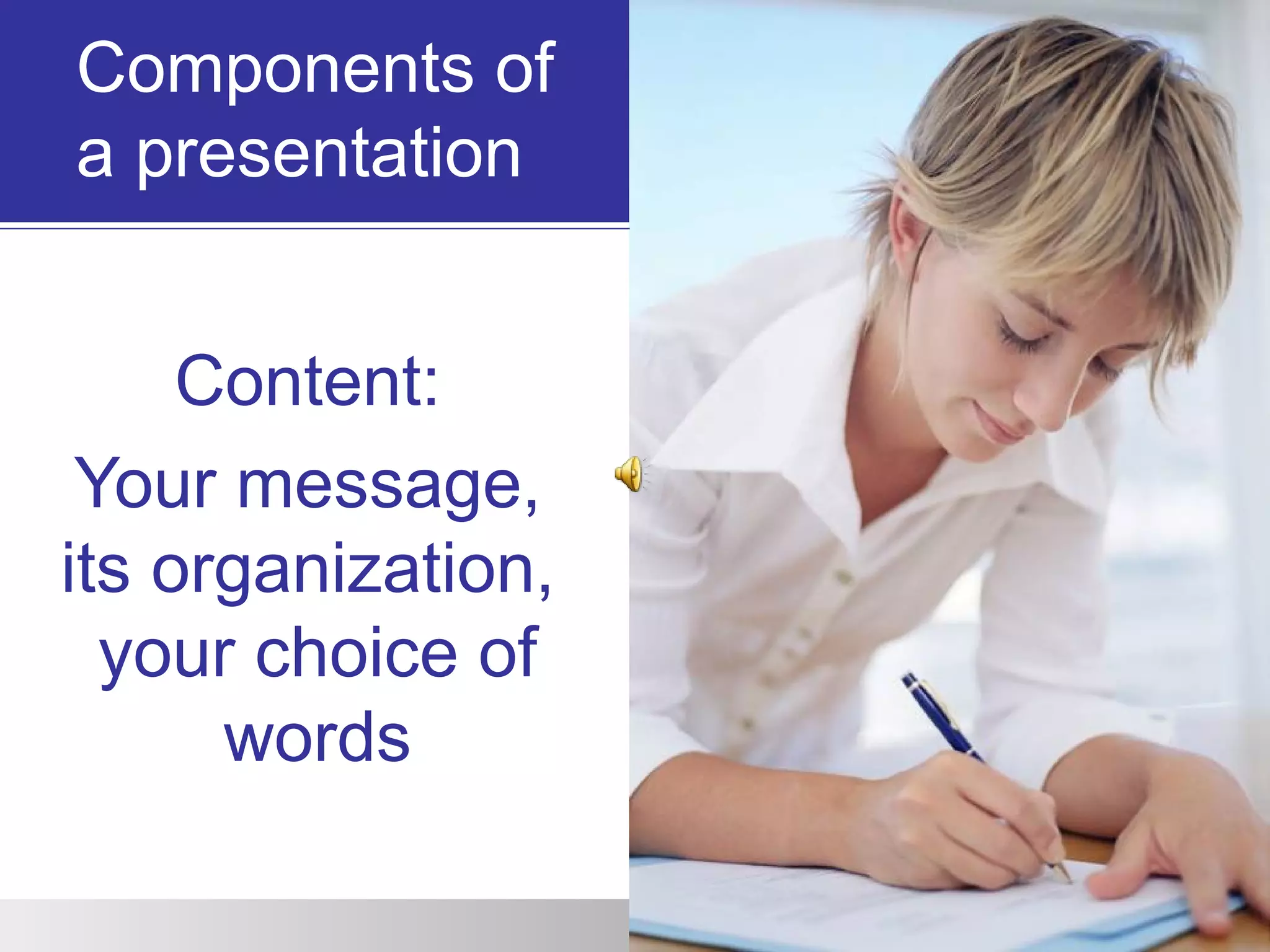 Components of a presentation

Content:

Your message, its organization, your choice of words